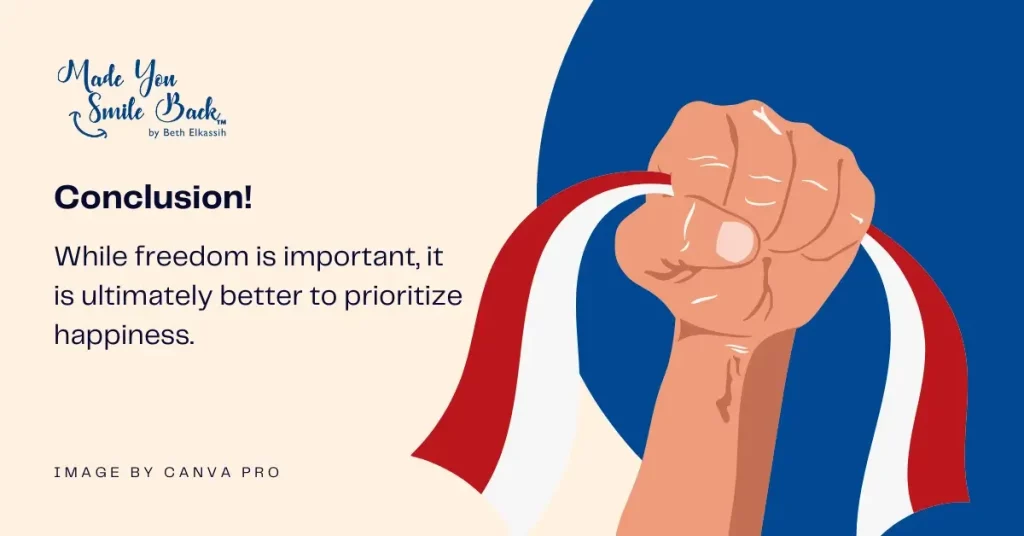 Made You Smile Back™
by Beth Elkassih

Conclusion!

While freedom is important, it is ultimately better to prioritize happiness.

IMAGE BY CANVA PRO